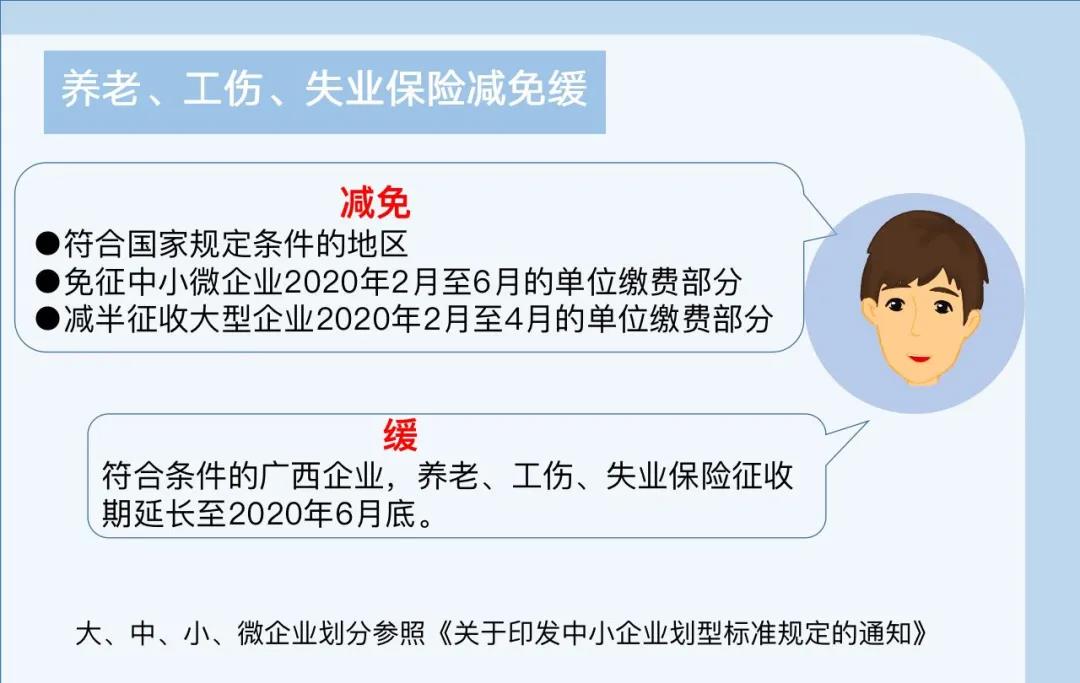 养老、工伤、失业保险减免缓

减免
●符合国家规定条件的地区
●免征中小微企业2020年2月至6月的单位缴费部分
●减半征收大型企业2020年2月至4月的单位缴费部分

缓
符合条件的广西企业，养老、工伤、失业保险征收期延长至2020年6月底。

大、中、小、微企业划分参照《关于印发中小企业划型标准规定的通知》